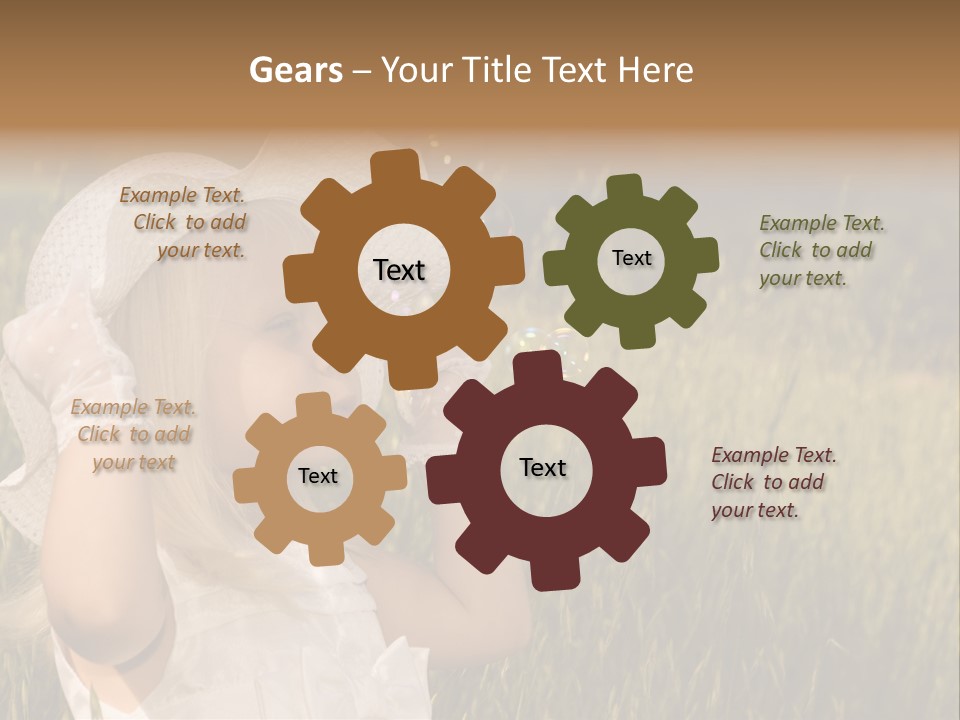 Gears – Your Title Text Here

Example Text. Click to add your text.

Text

Text

Example Text. Click to add your text.

Example Text. Click to add your text

Text

Text

Example Text. Click to add your text.